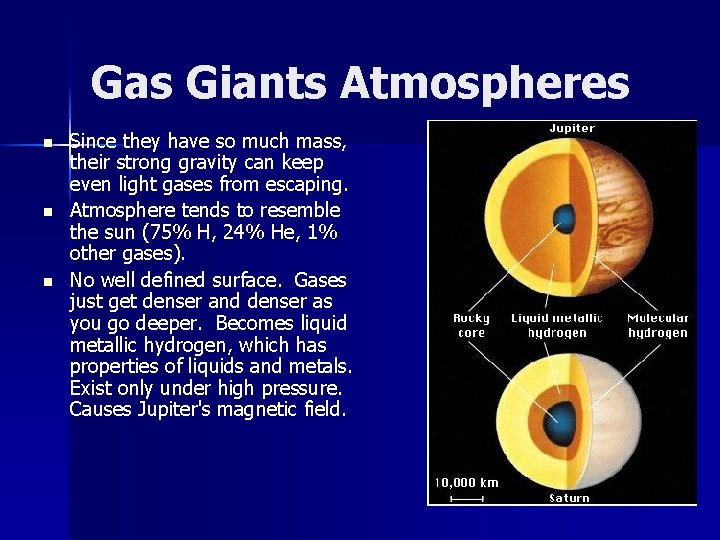 Gas Giants Atmospheres

- Since they have so much mass, their strong gravity can keep even light gases from escaping.
- Atmosphere tends to resemble the sun (75% H, 24% He, 1% other gases).
- No well defined surface. Gases just get denser and denser as you go deeper. Becomes liquid metallic hydrogen, which has properties of liquids and metals. Exist only under high pressure. Causes Jupiter's magnetic field.

Jupiter

Rocky core

Liquid metallic hydrogen

Molecular hydrogen

10,000 km

Saturn